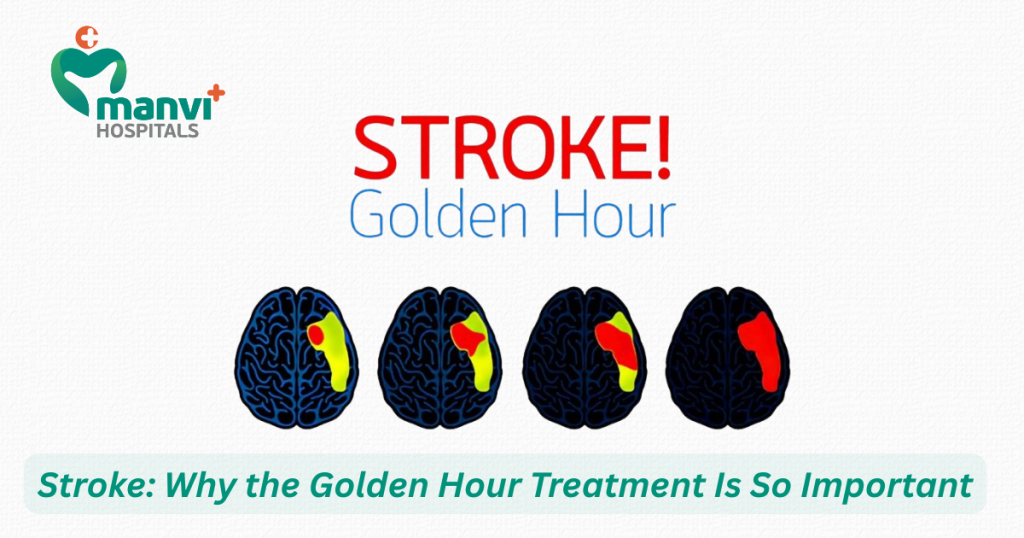 manvi
HOSPITALS

STROKE!
Golden Hour

Stroke: Why the Golden Hour Treatment Is So Important